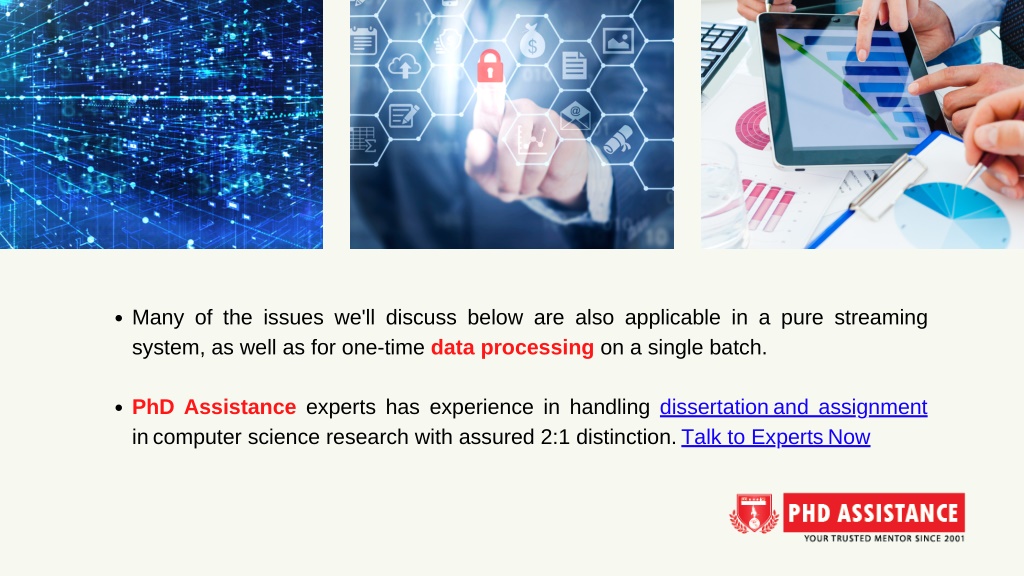 • Many of the issues we'll discuss below are also applicable in a pure streaming system, as well as for one-time data processing on a single batch.

• PhD Assistance experts has experience in handling dissertation and assignment in computer science research with assured 2:1 distinction. Talk to Experts Now

PHD ASSISTANCE
YOUR TRUSTED MENTOR SINCE 2001